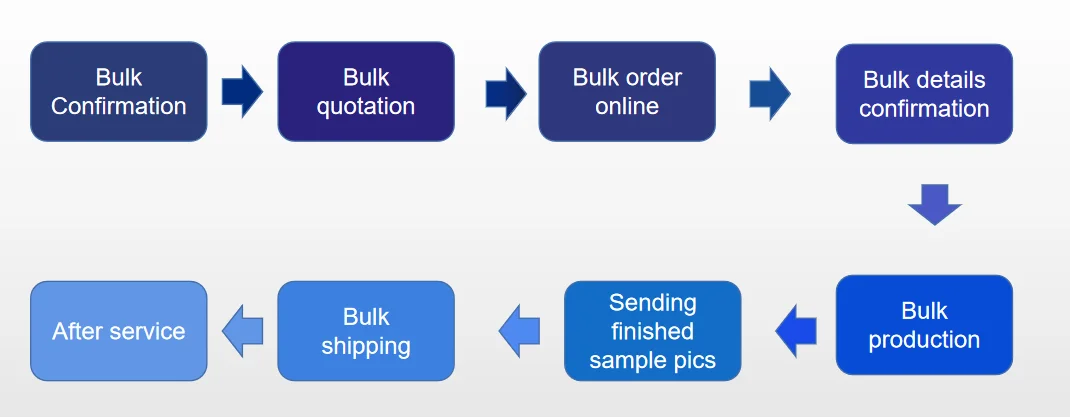 Bulk Confirmation

Bulk quotation

Bulk order online

Bulk details confirmation

Bulk production

Sending finished sample pics

Bulk shipping

After service